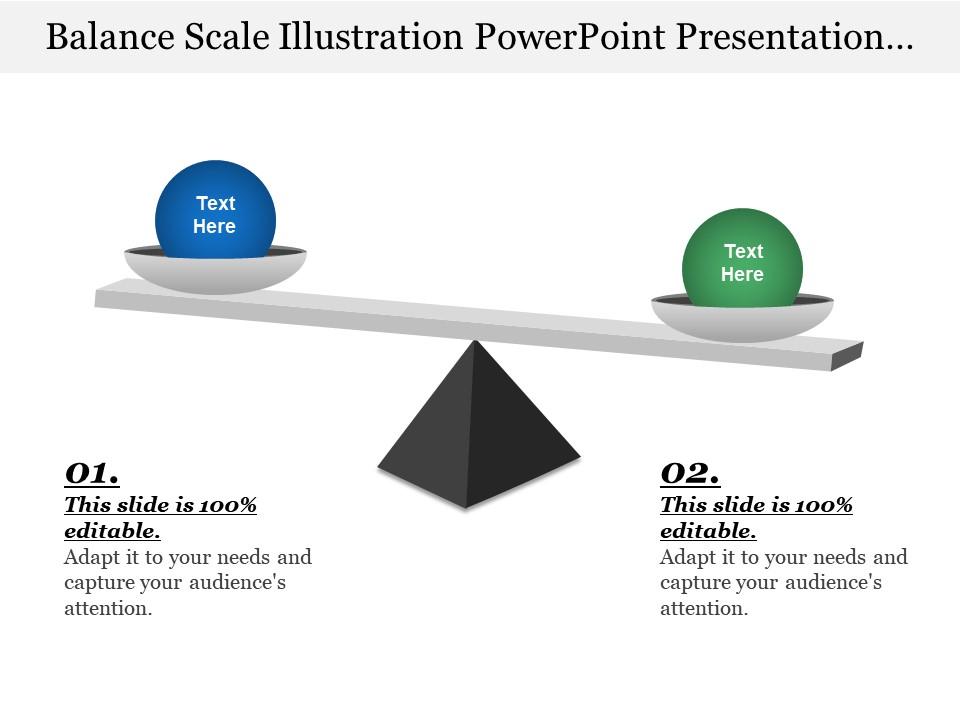 Balance Scale Illustration PowerPoint Presentation...

Text Here

Text Here

01.
This slide is 100% editable.
Adapt it to your needs and capture your audience's attention.

02.
This slide is 100% editable.
Adapt it to your needs and capture your audience's attention.